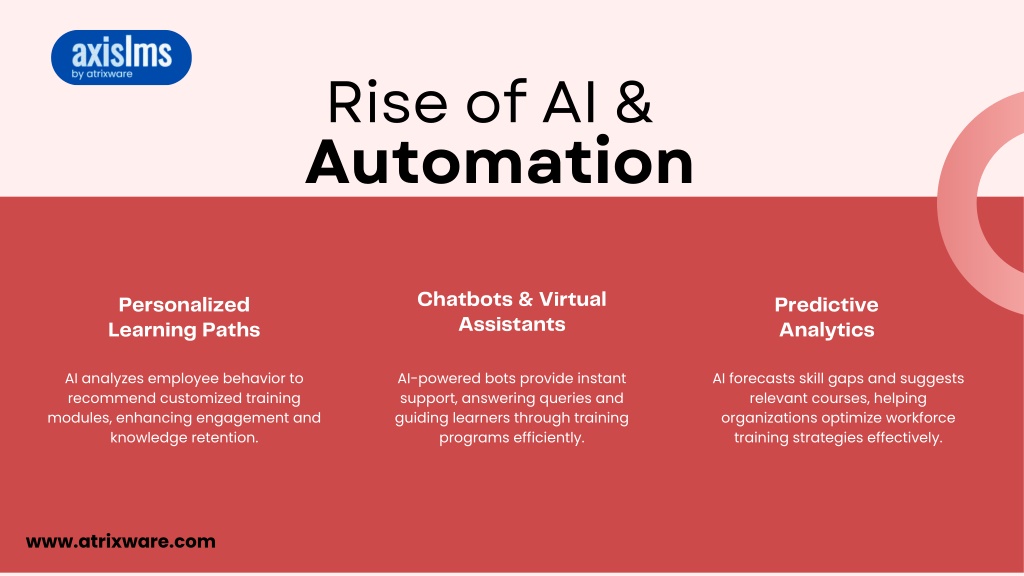 axislms
by atrixware

Rise of AI &
Automation

Personalized Learning Paths

AI analyzes employee behavior to recommend customized training modules, enhancing engagement and knowledge retention.

Chatbots & Virtual Assistants

AI-powered bots provide instant support, answering queries and guiding learners through training programs efficiently.

Predictive Analytics

AI forecasts skill gaps and suggests relevant courses, helping organizations optimize workforce training strategies effectively.

www.atrixware.com